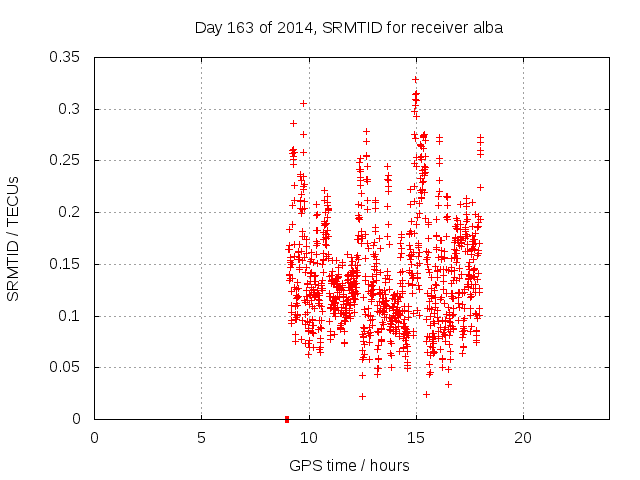 Day 163 of 2014, SRMTID for receiver alba

SRMTID / TECUs

0.35
0.3
0.25
0.2
0.15
0.1
0.05
0

0
5
10
15
20

GPS time / hours